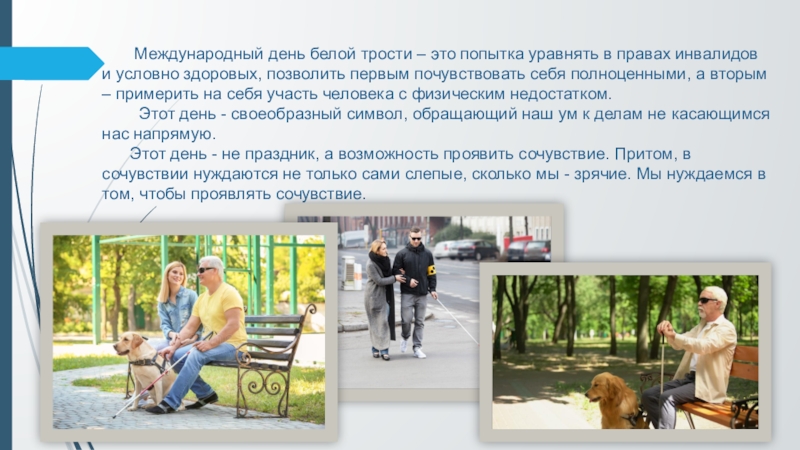 Международный день белой трости – это попытка уравнять в правах инвалидов и условно здоровых, позволить первым почувствовать себя полноценными, а вторым – примерить на себя участь человека с физическим недостатком.

Этот день - своеобразный символ, обращающий наш ум к делам не касающимся нас напрямую.

Этот день - не праздник, а возможность проявить сочувствие. Притом, в сочувствии нуждаются не только сами слепые, сколько мы - зрячие. Мы нуждаемся в том, чтобы проявлять сочувствие.